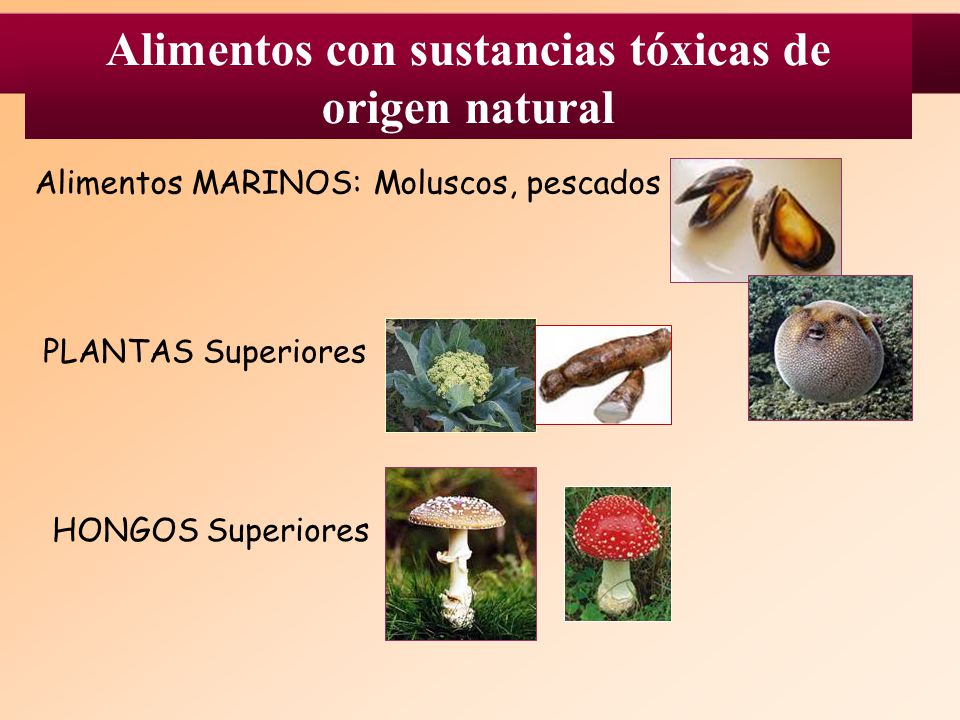 Alimentos con sustancias tóxicas de origen natural

Alimentos MARINOS: Moluscos, pescados

PLANTAS Superiores

HONGOS Superiores